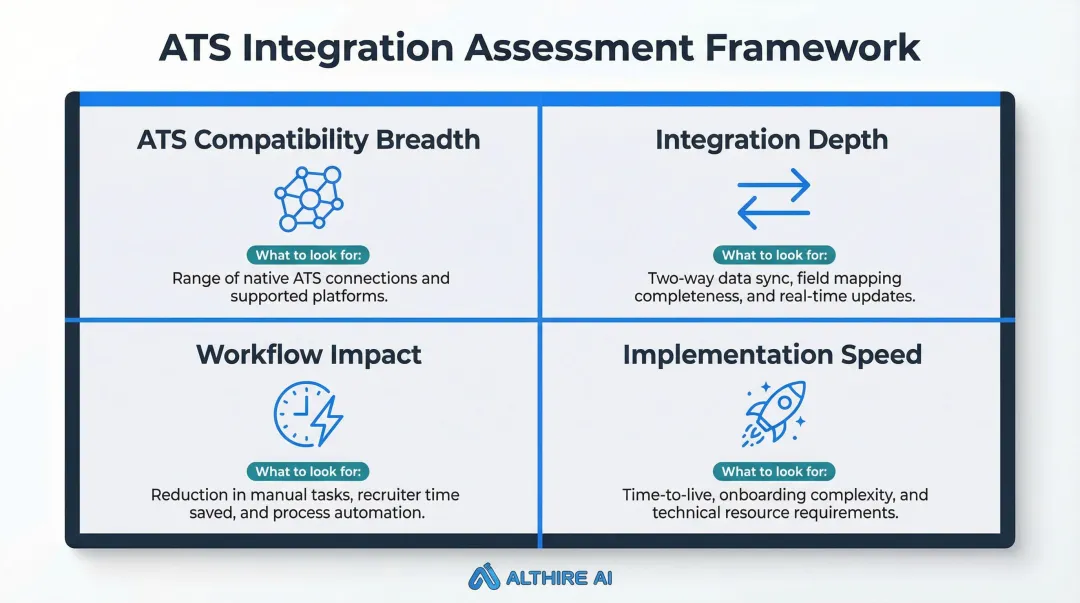 ATS Integration Assessment Framework

ATS Compatibility Breadth

What to look for:

Range of native ATS connections and supported platforms.

Integration Depth

What to look for:

Two-way data sync, field mapping completeness, and real-time updates.

Workflow Impact

What to look for:

Reduction in manual tasks, recruiter time saved, and process automation.

Implementation Speed

What to look for:

Time-to-live, onboarding complexity, and technical resource requirements.

ALTHIRE AI